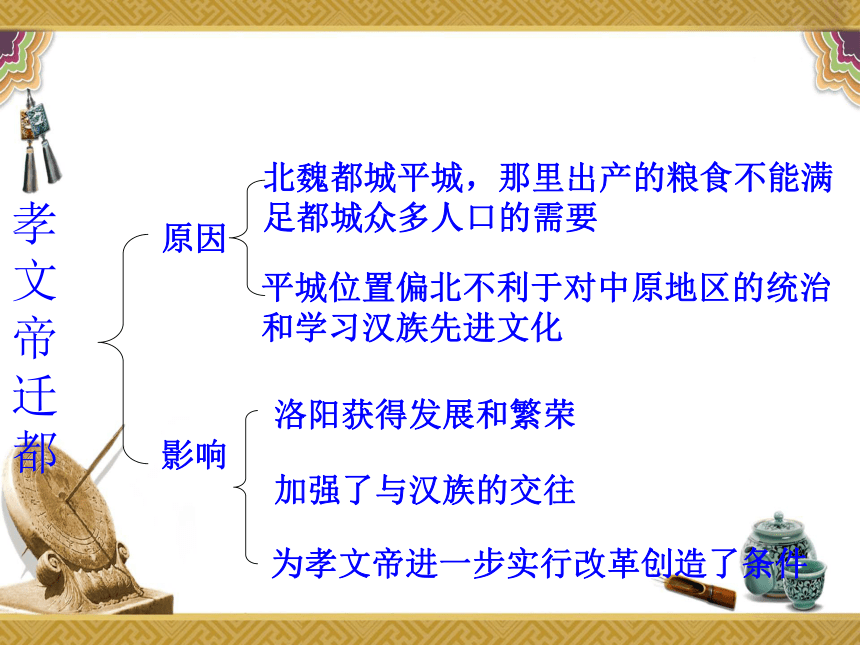 孝文帝迁都

原因

北魏都城平城，那里出产的粮食不能满足都城众多人口的需要

平城位置偏北不利于对中原地区的统治和学习汉族先进文化

影响

洛阳获得发展和繁荣

加强了与汉族的交往

为孝文帝进一步实行改革创造了条件